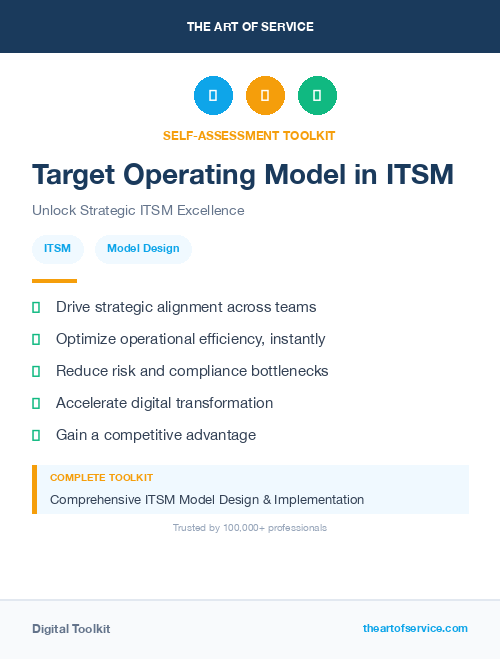 THE ART OF SERVICE

SELF-ASSESSMENT TOOLKIT

Target Operating Model in ITSM

Unlock Strategic ITSM Excellence

ITSM

Model Design

Drive strategic alignment across teams

Optimize operational efficiency, instantly

Reduce risk and compliance bottlenecks

Accelerate digital transformation

Gain a competitive advantage

COMPLETE TOOLKIT

Comprehensive ITSM Model Design & Implementation

Trusted by 100,000+ professionals

Digital Toolkit

theartofservice.com